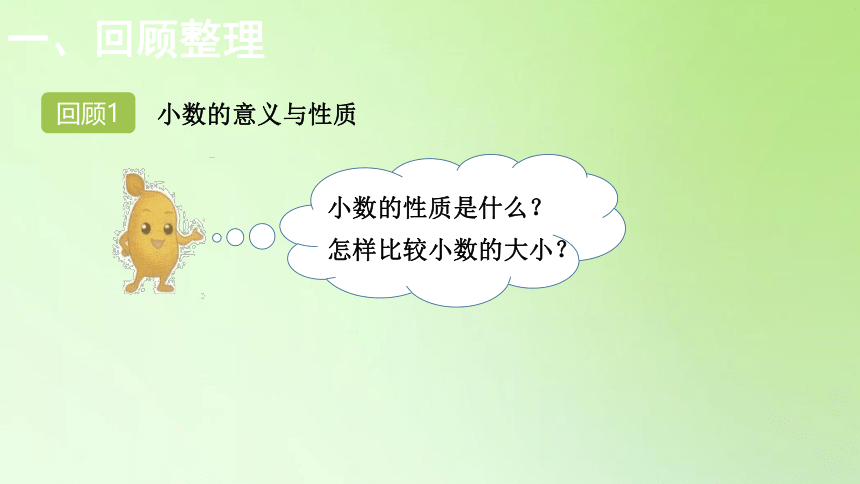 一、回顾整理

回顾1　小数的意义与性质

小数的性质是什么？
怎样比较小数的大小？